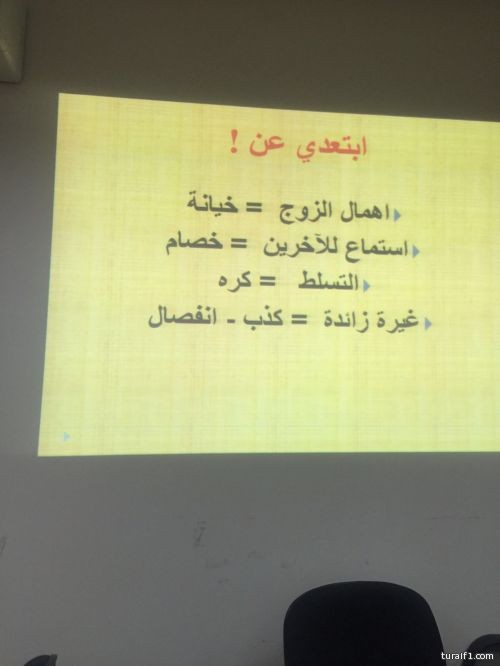 ابتعدي عن !

اهمال الزوج = خيانة

استماع للآخرين = خصام

التسلط = كره

غيرة زائدة = كذب - انفصال

turaif1.com